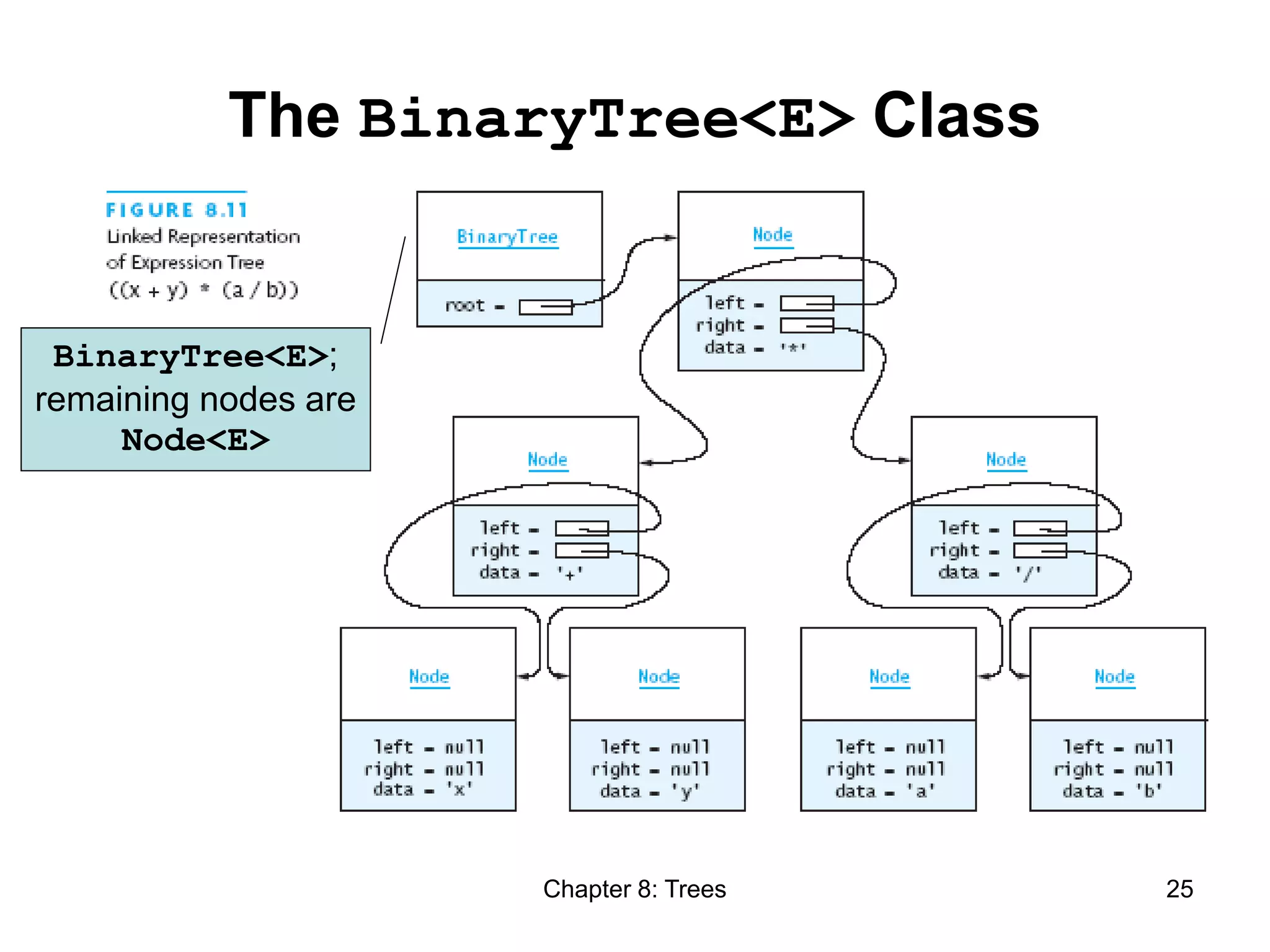 The BinaryTree<E> Class

FIGURE 8.11
Linked Representation of Expression Tree ((x + y) * (a / b))

BinaryTree<E>; remaining nodes are Node<E>

BinaryTree
root =

Node
left =
right =
data = '*'

Node
left =
right =
data = '+'

Node
left =
right =
data = '/'

Node
left = null
right = null
data = 'x'

Node
left = null
right = null
data = 'y'

Node
left = null
right = null
data = 'a'

Node
left = null
right = null
data = 'b'

Chapter 8: Trees

25